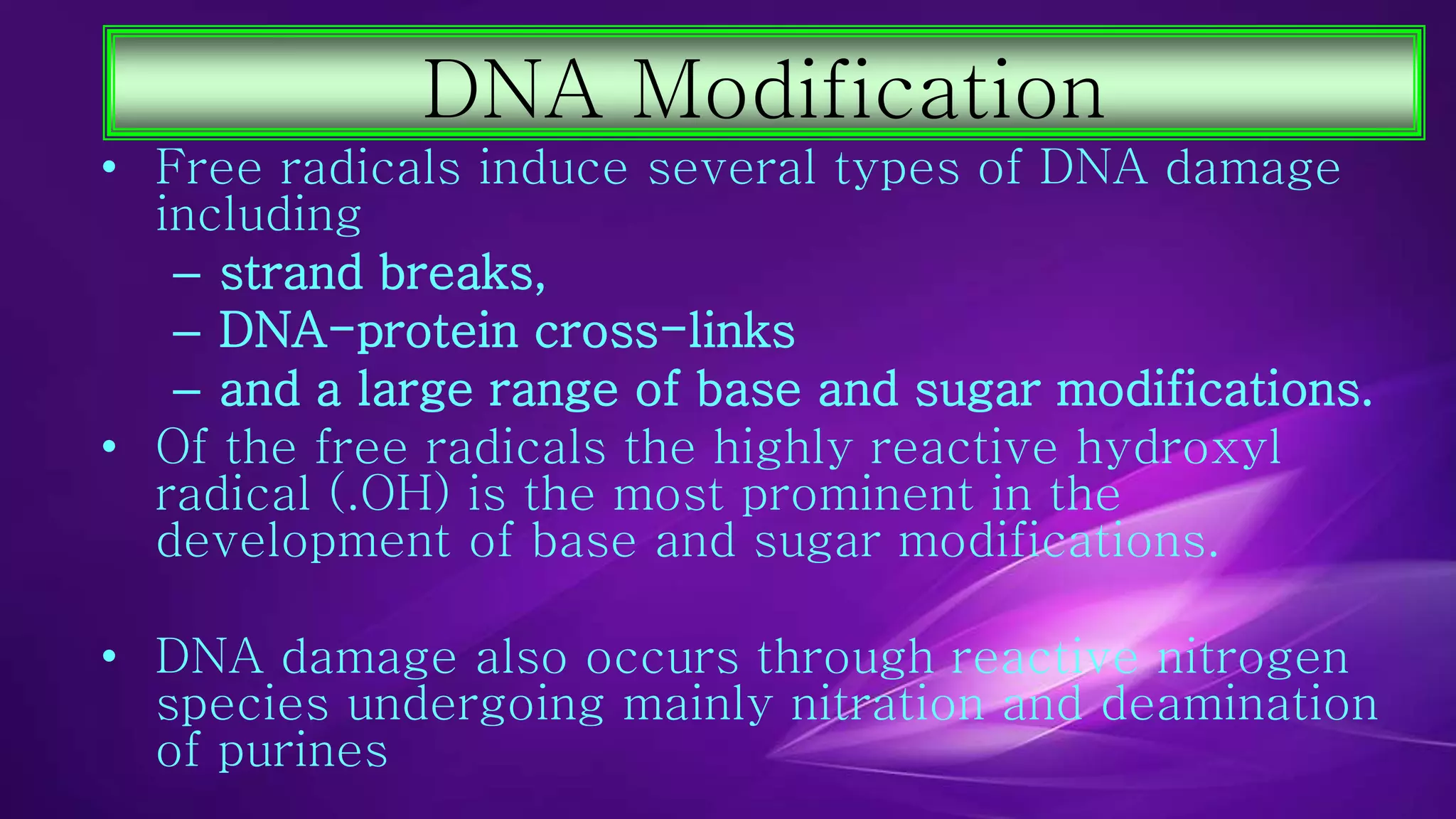 DNA Modification

• Free radicals induce several types of DNA damage including
  – strand breaks,
  – DNA-protein cross-links
  – and a large range of base and sugar modifications.
• Of the free radicals the highly reactive hydroxyl radical (.OH) is the most prominent in the development of base and sugar modifications.

• DNA damage also occurs through reactive nitrogen species undergoing mainly nitration and deamination of purines